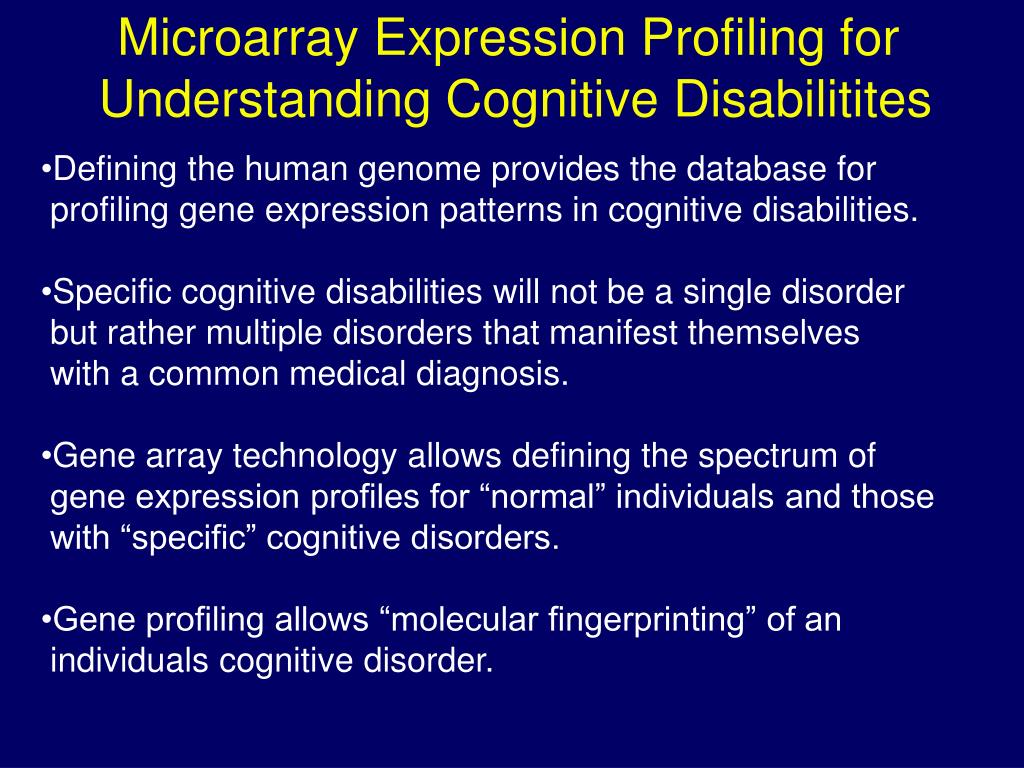 Microarray Expression Profiling for Understanding Cognitive Disabilitites

•Defining the human genome provides the database for profiling gene expression patterns in cognitive disabilities.

•Specific cognitive disabilities will not be a single disorder but rather multiple disorders that manifest themselves with a common medical diagnosis.

•Gene array technology allows defining the spectrum of gene expression profiles for “normal” individuals and those with “specific” cognitive disorders.

•Gene profiling allows “molecular fingerprinting” of an individuals cognitive disorder.